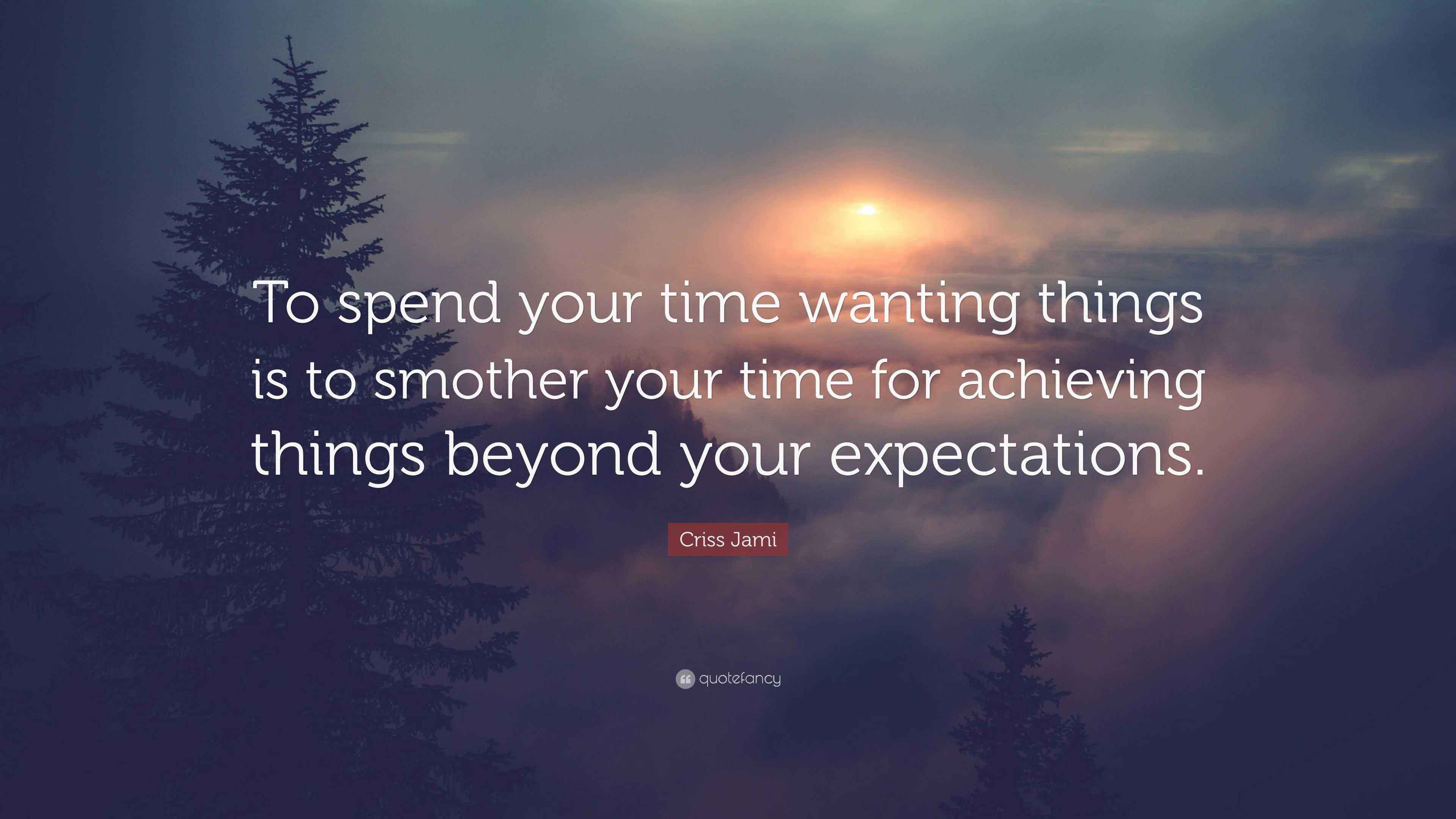 To spend your time wanting things is to smother your time for achieving things beyond your expectations.

Criss Jami

quotefancy